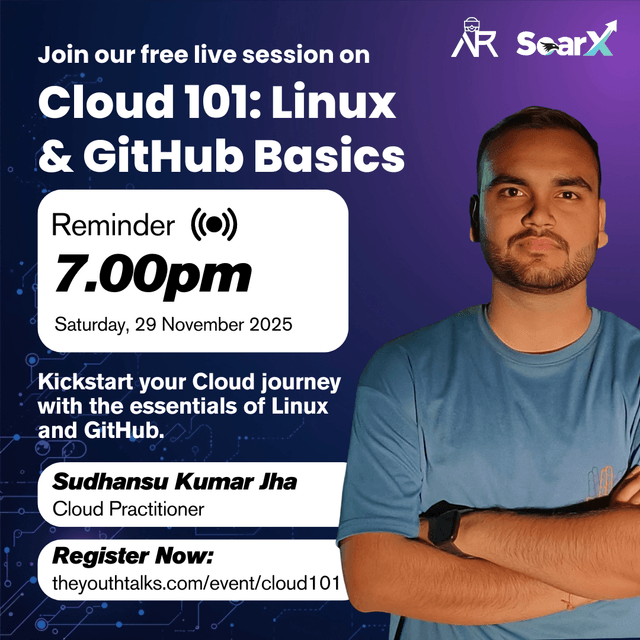 AR SoarX

Join our free live session on

Cloud 101: Linux & GitHub Basics

Reminder

7.00pm

Saturday, 29 November 2025

Kickstart your Cloud journey with the essentials of Linux and GitHub.

Sudhansu Kumar Jha

Cloud Practitioner

Register Now:

theyouthtalks.com/event/cloud101